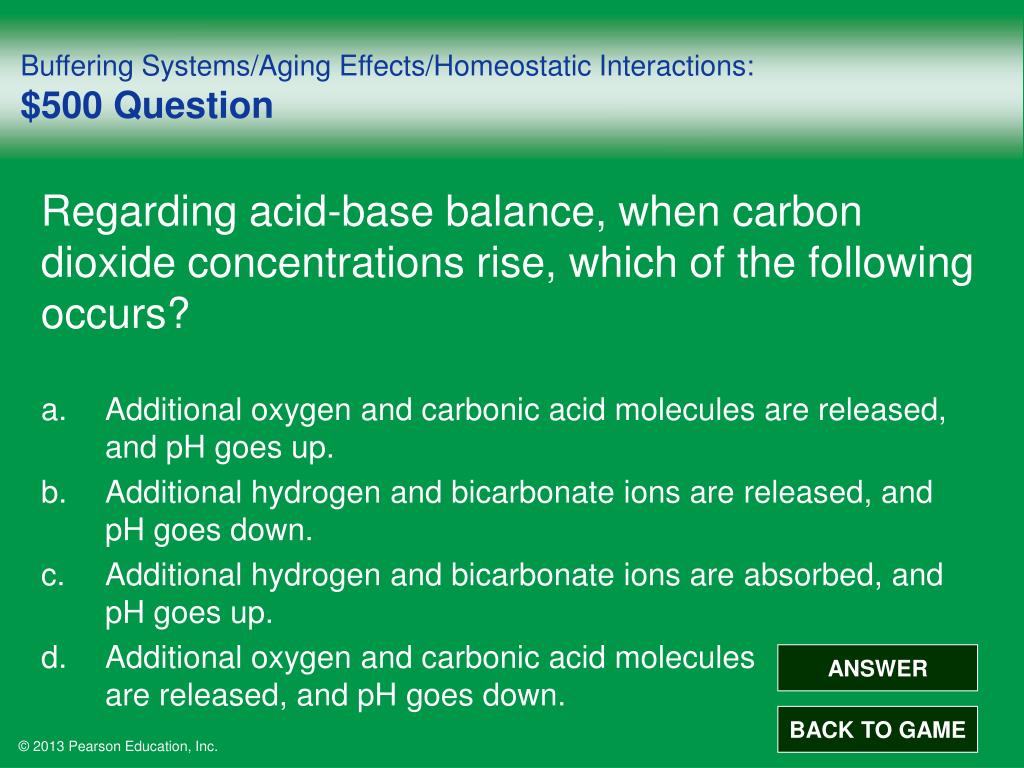 Buffering Systems/Aging Effects/Homeostatic Interactions:
$500 Question

Regarding acid-base balance, when carbon dioxide concentrations rise, which of the following occurs?

a. Additional oxygen and carbonic acid molecules are released, and pH goes up.
b. Additional hydrogen and bicarbonate ions are released, and pH goes down.
c. Additional hydrogen and bicarbonate ions are absorbed, and pH goes up.
d. Additional oxygen and carbonic acid molecules are released, and pH goes down.

ANSWER

BACK TO GAME

© 2013 Pearson Education, Inc.